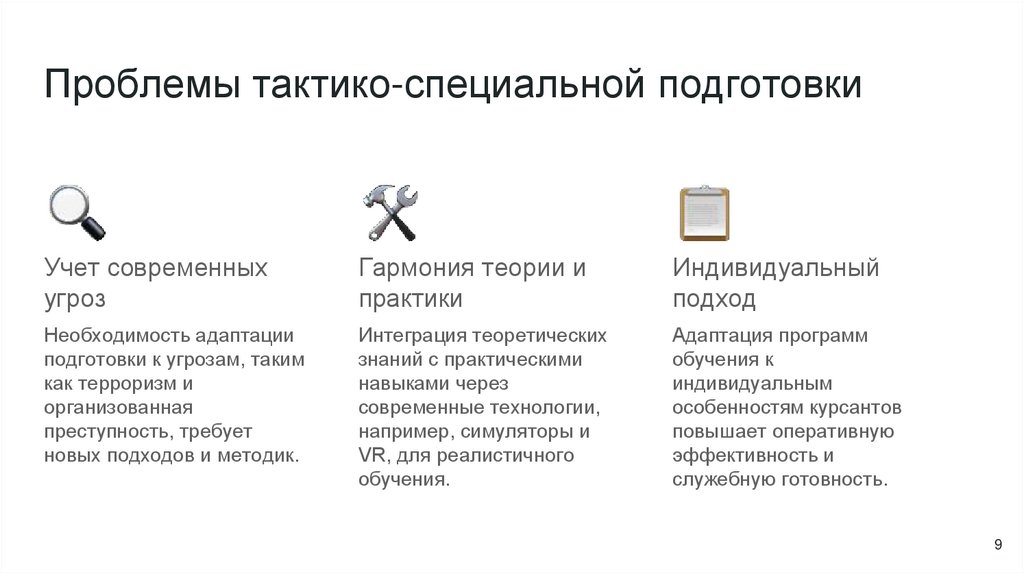 Проблемы тактико-специальной подготовки

Учет современных угроз

Необходимость адаптации подготовки к угрозам, таким как терроризм и организованная преступность, требует новых подходов и методик.

Гармония теории и практики

Интеграция теоретических знаний с практическими навыками через современные технологии, например, симуляторы и VR, для реалистичного обучения.

Индивидуальный подход

Адаптация программ обучения к индивидуальным особенностям курсантов повышает оперативную эффективность и служебную готовность.

9